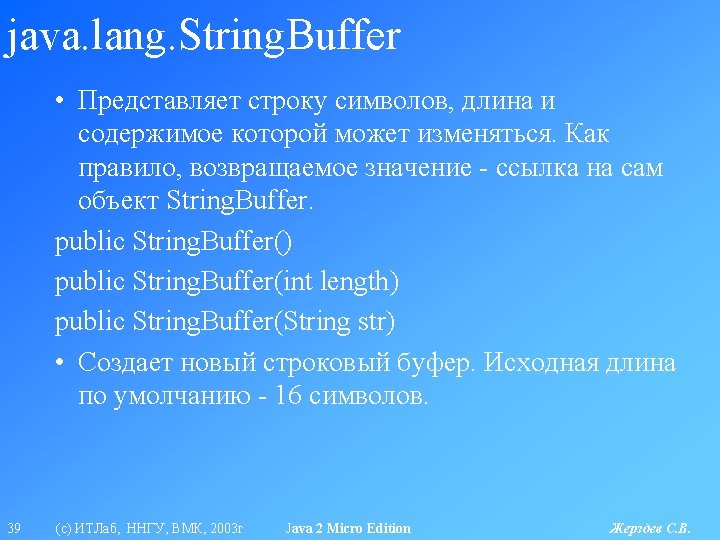 java.lang.StringBuffer

• Представляет строку символов, длина и содержимое которой может изменяться. Как правило, возвращаемое значение - ссылка на сам объект StringBuffer.

public StringBuffer()

public StringBuffer(int length)

public StringBuffer(String str)

• Создает новый строковый буфер. Исходная длина по умолчанию - 16 символов.

39 (с) ИТЛаб, ННГУ, ВМК, 2003г Java 2 Micro Edition Жерздев С.В.